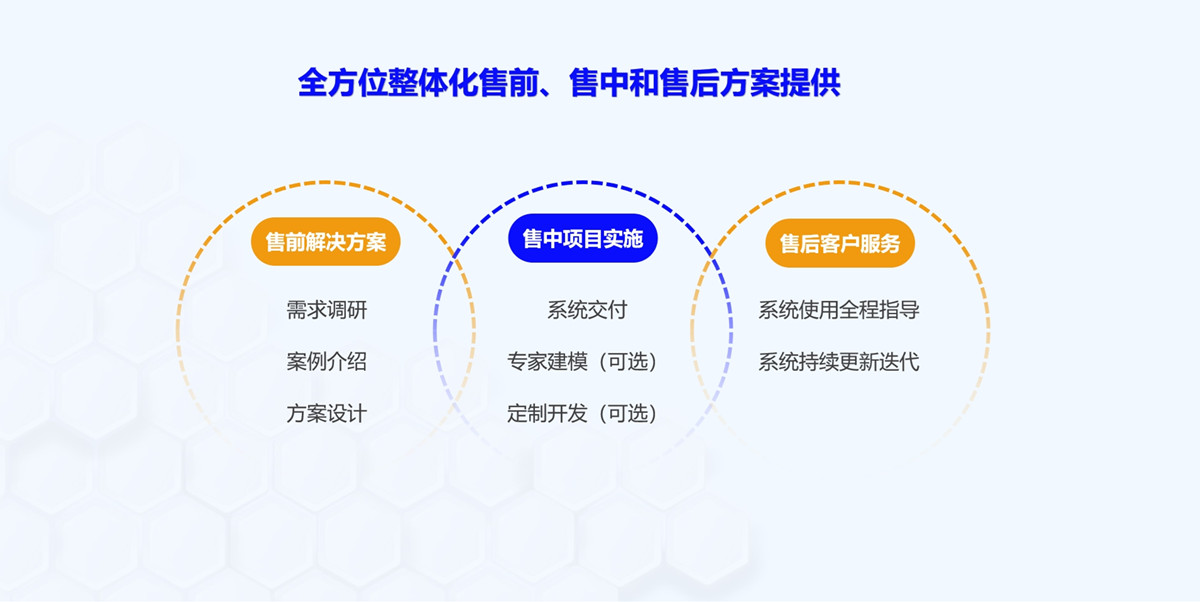 全方位整体化售前、售中和售后方案提供

售前解决方案

需求调研

案例介绍

方案设计

售中项目实施

系统交付

专家建模（可选）

定制开发（可选）

售后客户服务

系统使用全程指导

系统持续更新迭代